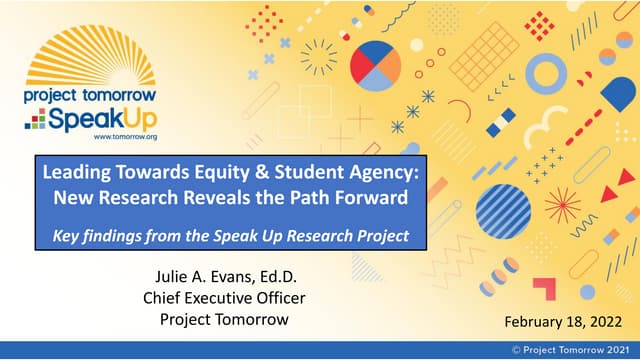 project tomorrow
SpeakUp
www.tomorrow.org

Leading Towards Equity & Student Agency: New Research Reveals the Path Forward

Key findings from the Speak Up Research Project

Julie A. Evans, Ed.D.
Chief Executive Officer
Project Tomorrow

February 18, 2022

© Project Tomorrow 2021